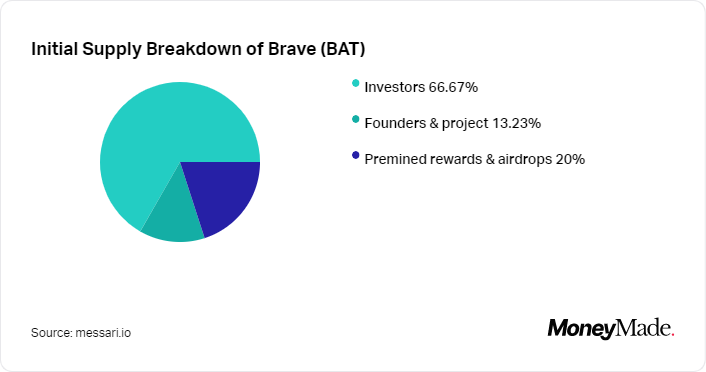 Initial Supply Breakdown of Brave (BAT)

Investors 66.67%

Founders & project 13.23%

Premined rewards & airdrops 20%

Source: messari.io

MoneyMade.